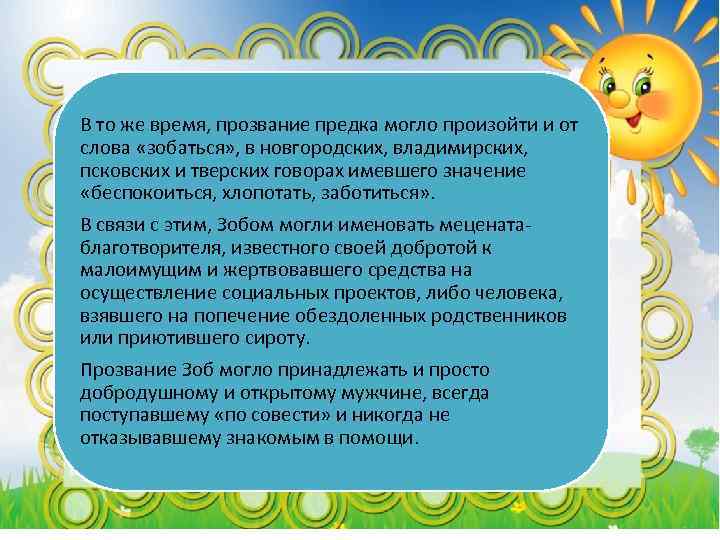 В то же время, прозвание предка могло произойти и от слова «зобаться», в новгородских, владимирских, псковских и тверских говорах имевшего значение «беспокоиться, хлопотать, заботиться».

В связи с этим, Зобом могли именовать мецената-благотворителя, известного своей добротой к малоимущим и жертвовавшего средства на осуществление социальных проектов, либо человека, взявшего на попечение обездоленных родственников или приютившего сироту.

Прозвание Зоб могло принадлежать и просто добродушному и открытому мужчине, всегда поступавшему «по совести» и никогда не отказывавшему знакомым в помощи.